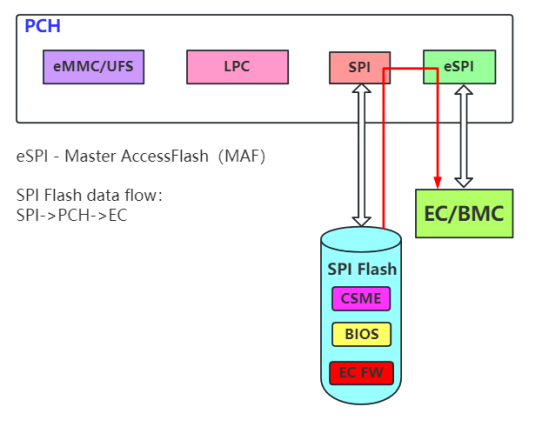 PCH

eMMC/UFS

LPC

SPI

eSPI

eSPI - Master AccessFlash (MAF)

SPI Flash data flow:
SPI->PCH->EC

EC/BMC

SPI Flash

CSME

BIOS

EC FW